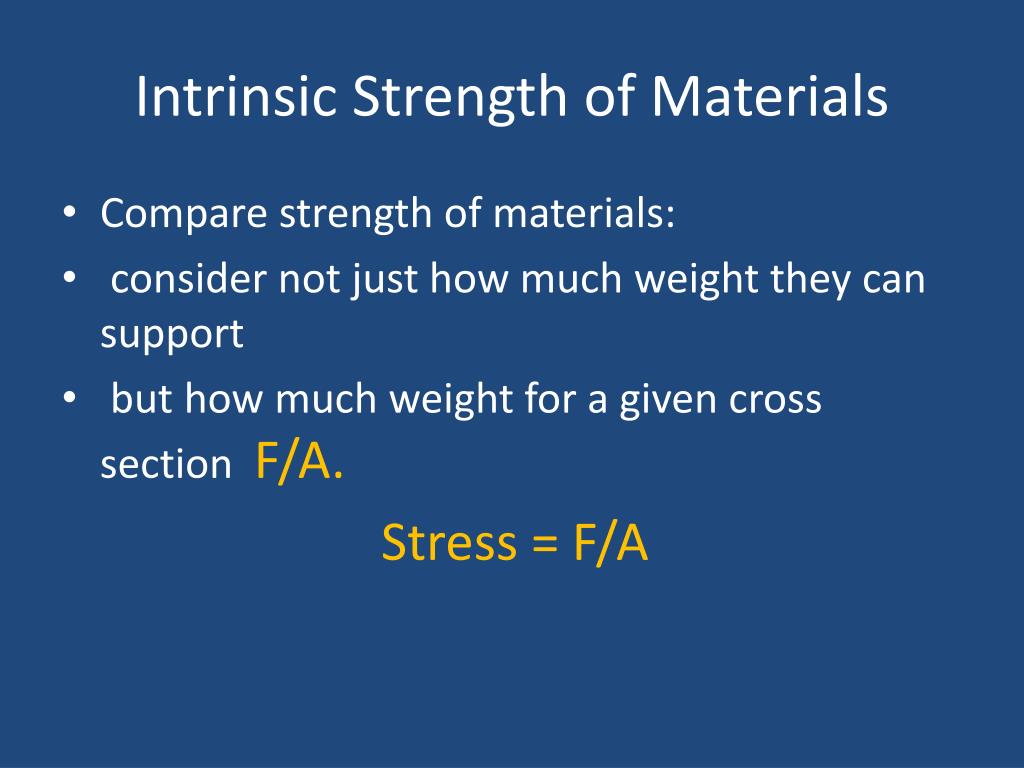 Intrinsic Strength of Materials

• Compare strength of materials:
• consider not just how much weight they can support
• but how much weight for a given cross section F/A.

Stress = F/A